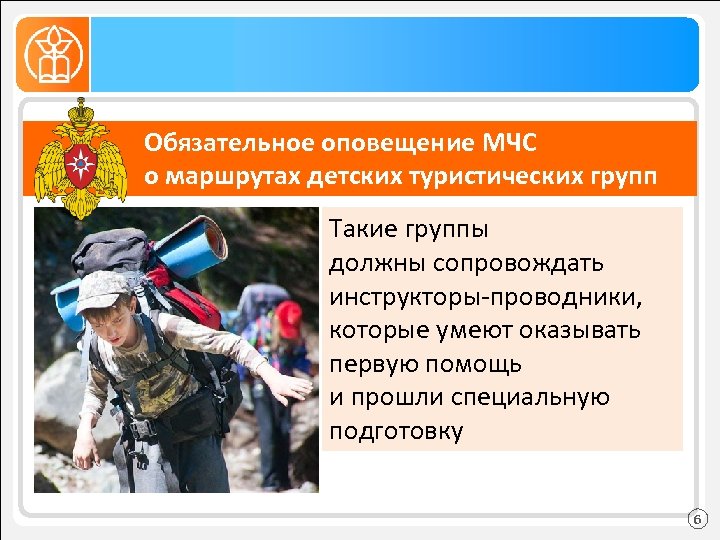 Обязательное оповещение МЧС
о маршрутах детских туристических групп

Такие группы
должны сопровождать
инструкторы-проводники,
которые умеют оказывать
первую помощь
и прошли специальную
подготовку

6